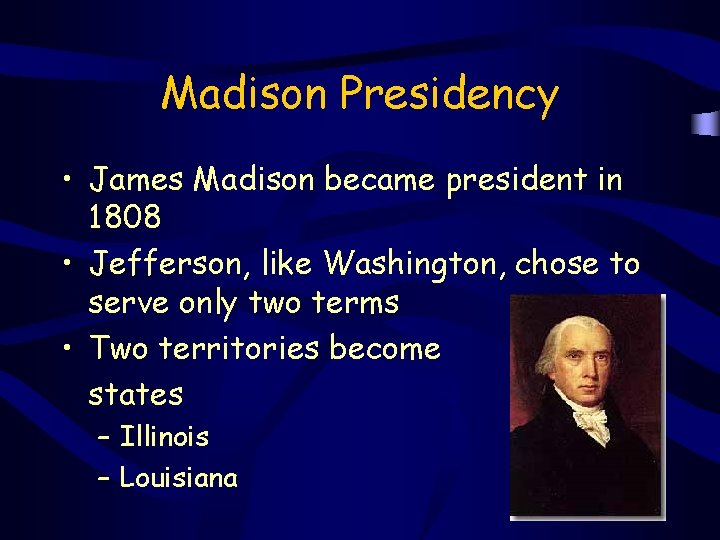 Madison Presidency

• James Madison became president in 1808
• Jefferson, like Washington, chose to serve only two terms
• Two territories become states
– Illinois
– Louisiana